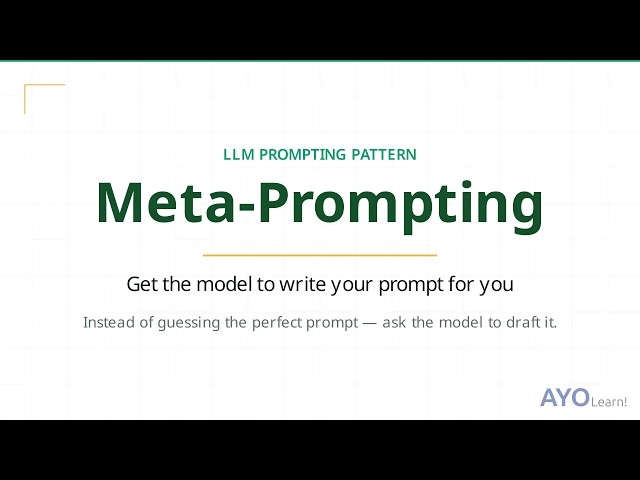 LLM PROMPTING PATTERN

Meta-Prompting

Get the model to write your prompt for you

Instead of guessing the perfect prompt — ask the model to draft it.

AYO Learn!